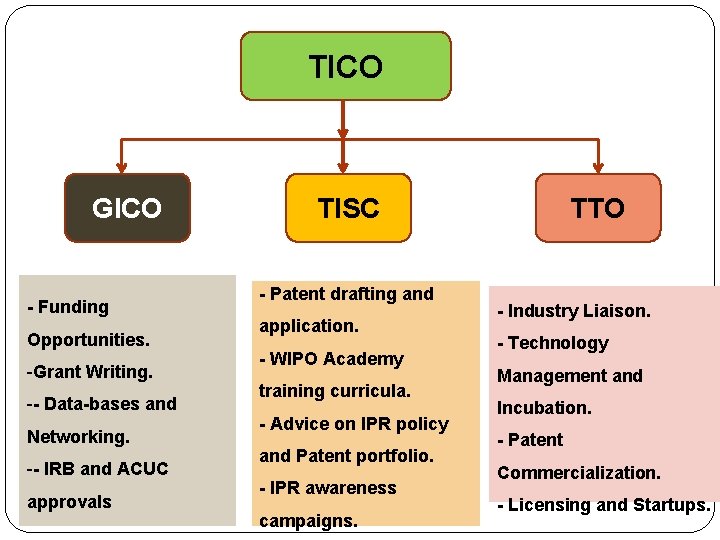 TICO

GICO

TISC

TTO

- Funding Opportunities.
-Grant Writing.
-- Data-bases and Networking.
-- IRB and ACUC approvals

- Patent drafting and application.
- WIPO Academy training curricula.
- Advice on IPR policy and Patent portfolio.
- IPR awareness campaigns.

- Industry Liaison.
- Technology Management and Incubation.
- Patent Commercialization.
- Licensing and Startups.